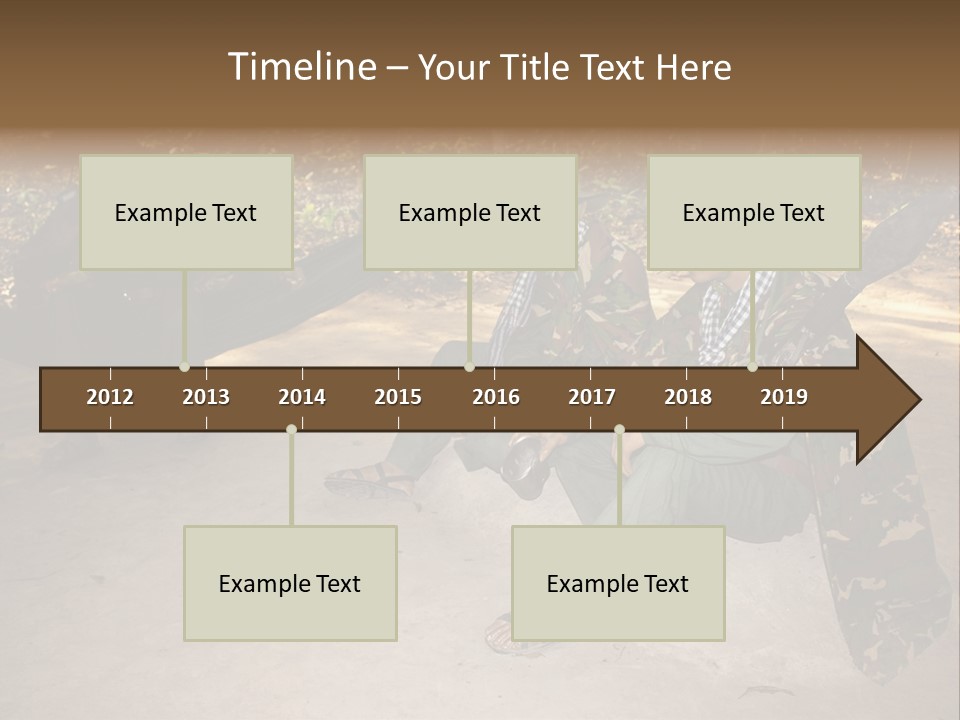 Timeline – Your Title Text Here

Example Text

Example Text

Example Text

2012
2013
2014
2015
2016
2017
2018
2019

Example Text

Example Text